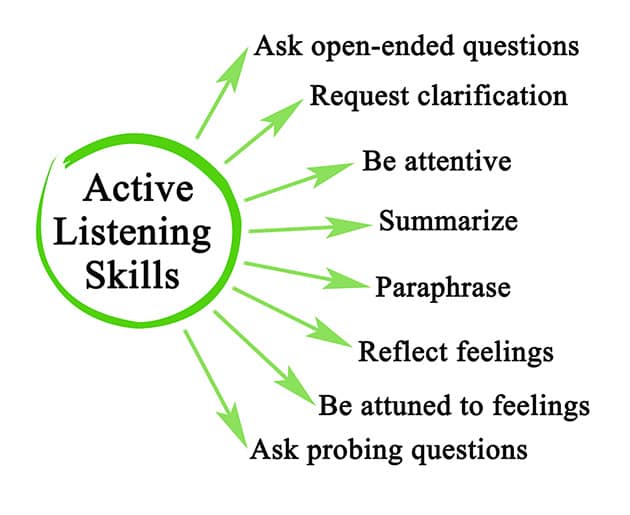 Active Listening Skills

Ask open-ended questions

Request clarification

Be attentive

Summarize

Paraphrase

Reflect feelings

Be attuned to feelings

Ask probing questions